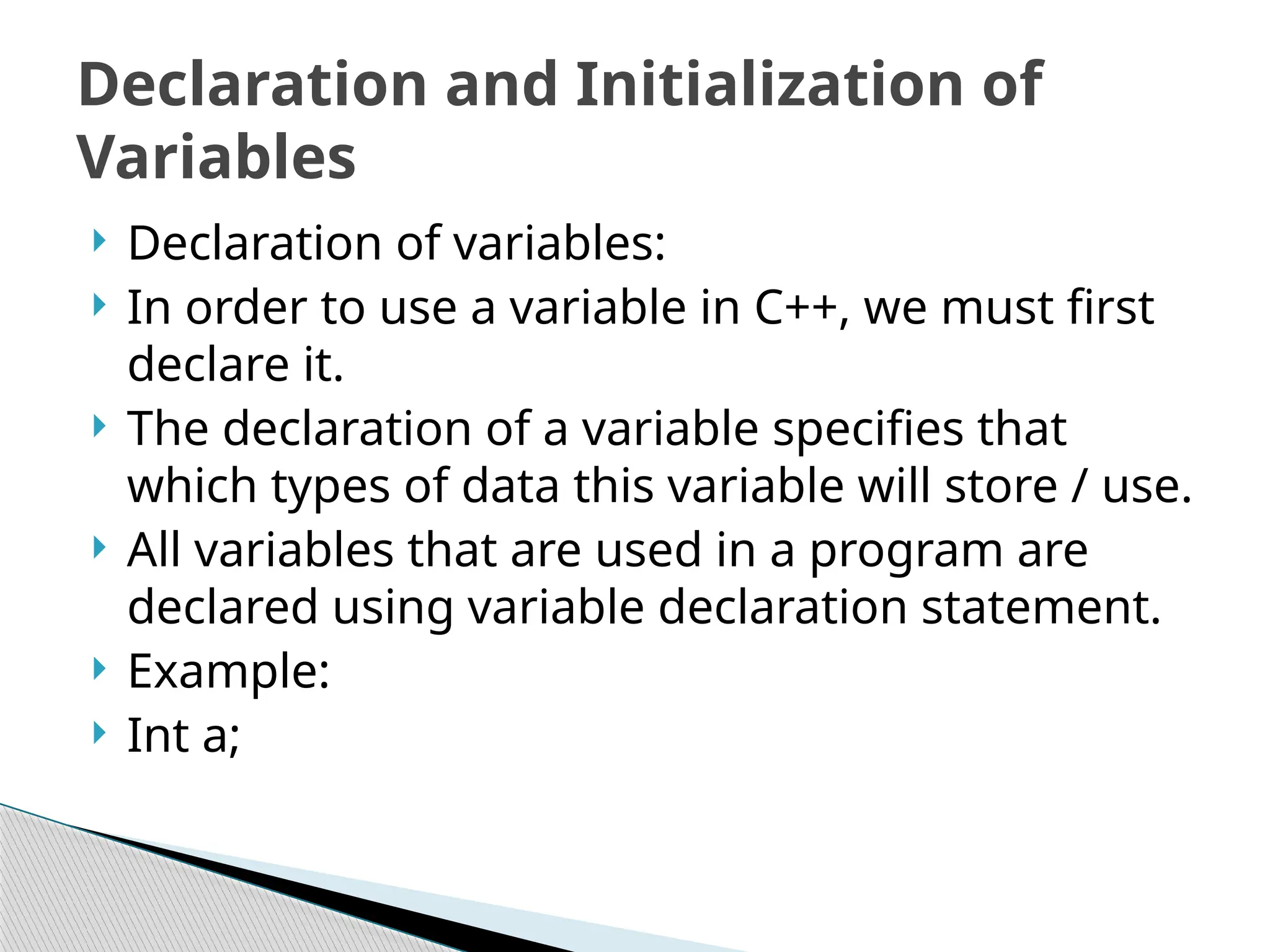 Declaration and Initialization of Variables

Declaration of variables:

In order to use a variable in C++, we must first declare it.

The declaration of a variable specifies that which types of data this variable will store / use.

All variables that are used in a program are declared using variable declaration statement.

Example:

Int a;